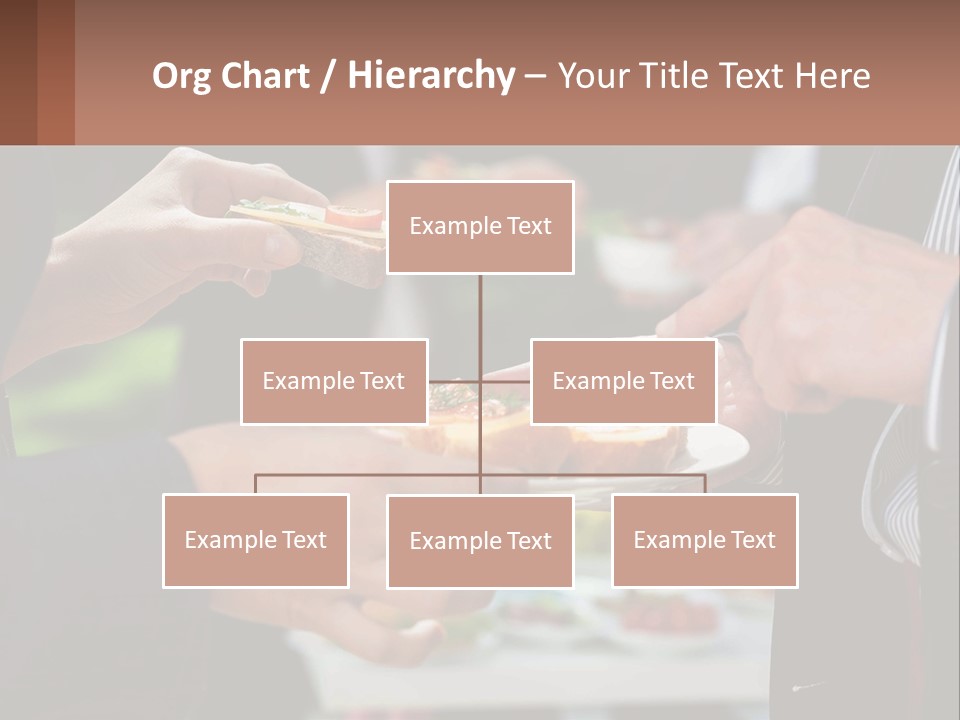 Org Chart / Hierarchy – Your Title Text Here

Example Text

Example Text

Example Text

Example Text

Example Text

Example Text